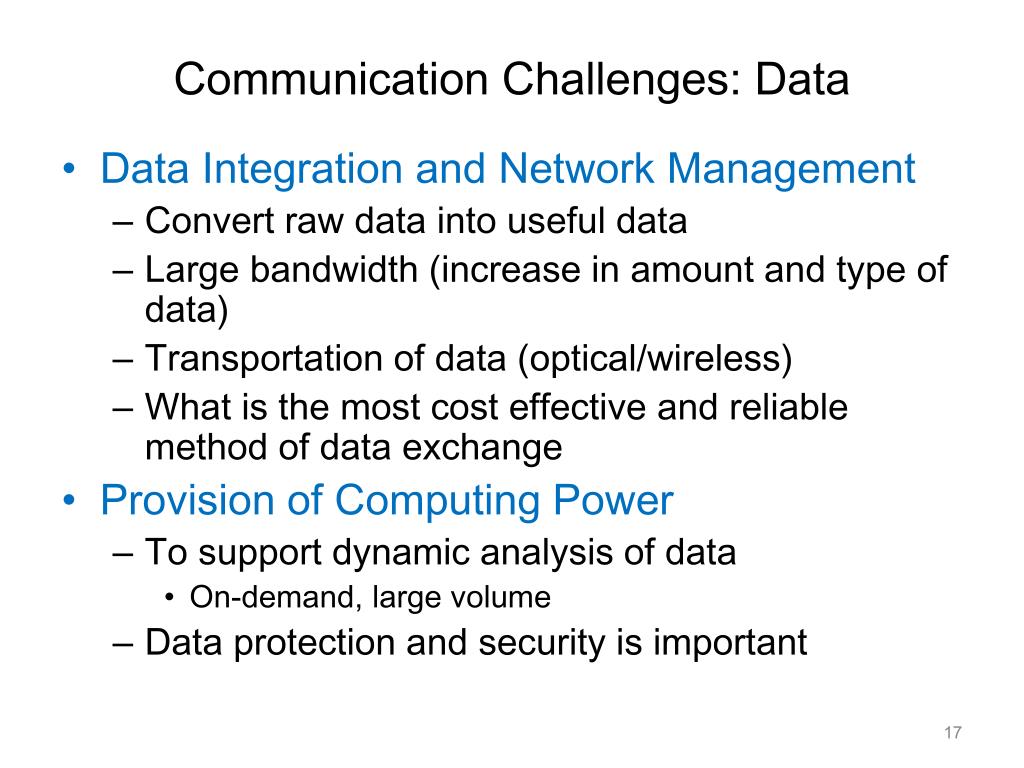 Communication Challenges: Data

• Data Integration and Network Management
– Convert raw data into useful data
– Large bandwidth (increase in amount and type of data)
– Transportation of data (optical/wireless)
– What is the most cost effective and reliable method of data exchange

• Provision of Computing Power
– To support dynamic analysis of data
• On-demand, large volume
– Data protection and security is important

17